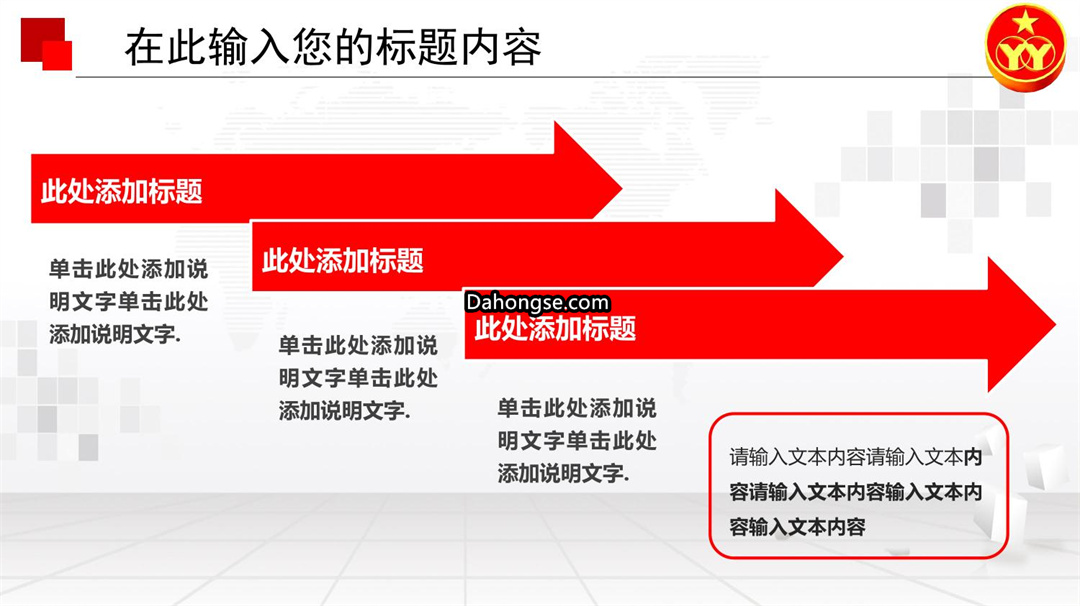 在此输入您的标题内容

YY

此处添加标题

单击此处添加说明文字单击此处添加说明文字.

此处添加标题

单击此处添加说明文字单击此处添加说明文字.

Dahongse.com

此处添加标题

单击此处添加说明文字单击此处添加说明文字.

请输入文本内容请输入文本内容请输入文本内容输入文本内容输入文本内容